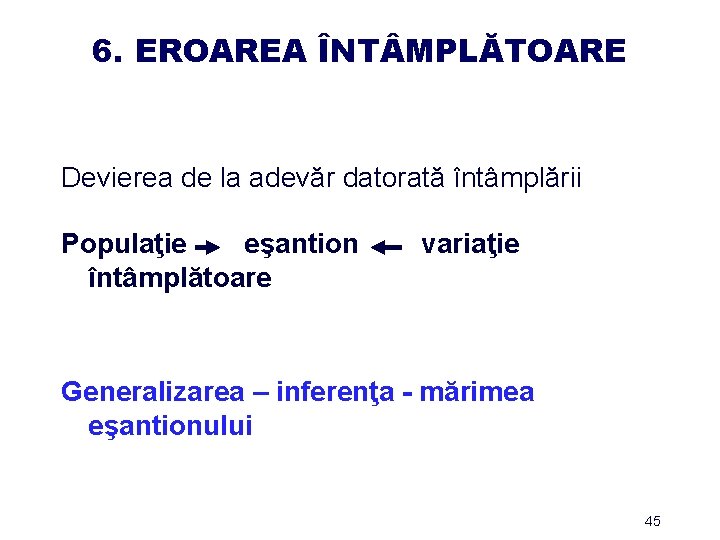 6. EROAREA ÎNTÂMPLĂTOARE

Devierea de la adevăr datorată întâmplării

Populaţie → eşantion ← variaţie întâmplătoare

Generalizarea – inferenţa - mărimea eşantionului

45